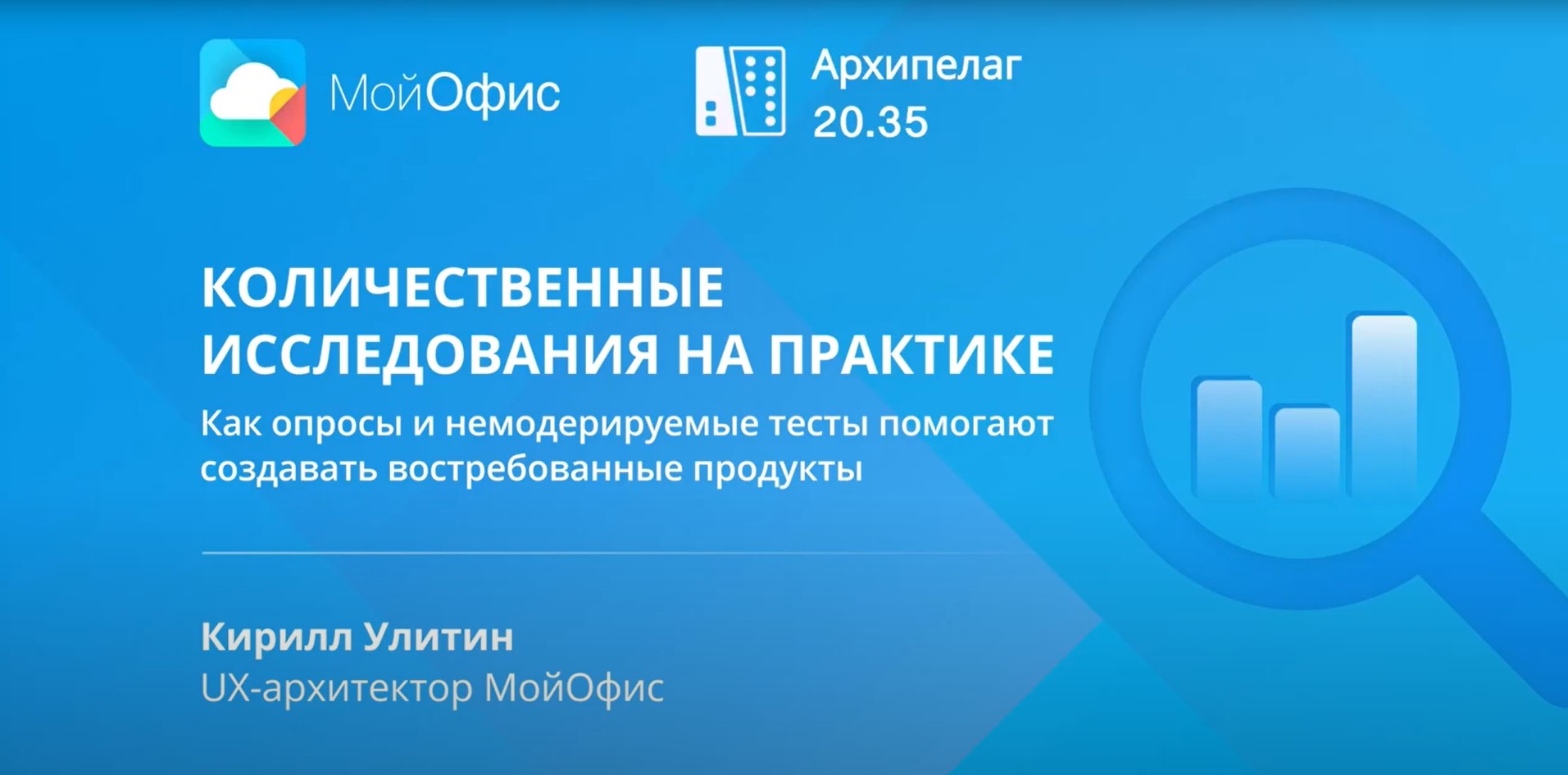 МойОфис

Архипелаг 20.35

КОЛИЧЕСТВЕННЫЕ ИССЛЕДОВАНИЯ НА ПРАКТИКЕ

Как опросы и немодерируемые тесты помогают создавать востребованные продукты

Кирилл Улитин
UX-архитектор МойОфис